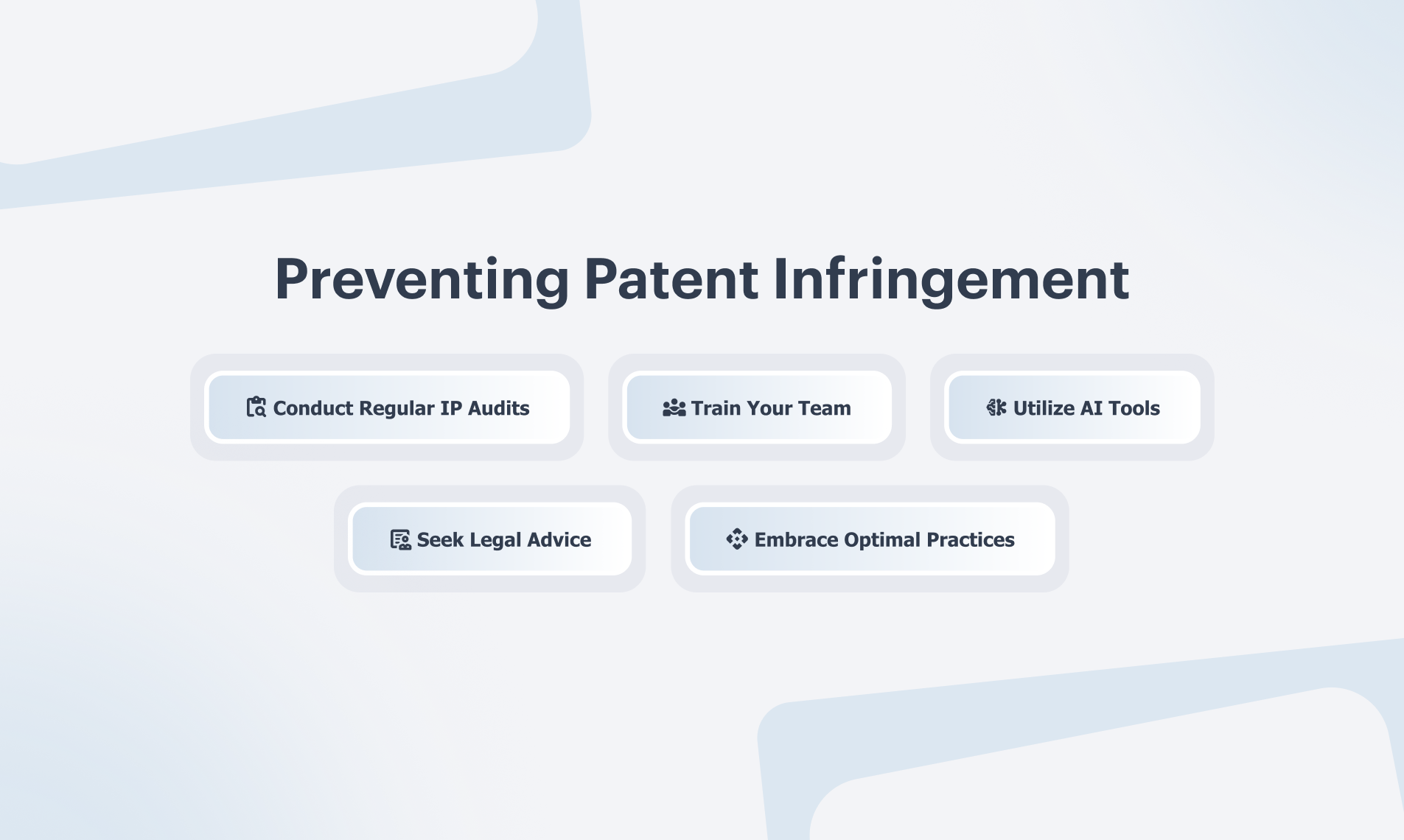 Preventing Patent Infringement

Conduct Regular IP Audits

Train Your Team

Utilize AI Tools

Seek Legal Advice

Embrace Optimal Practices